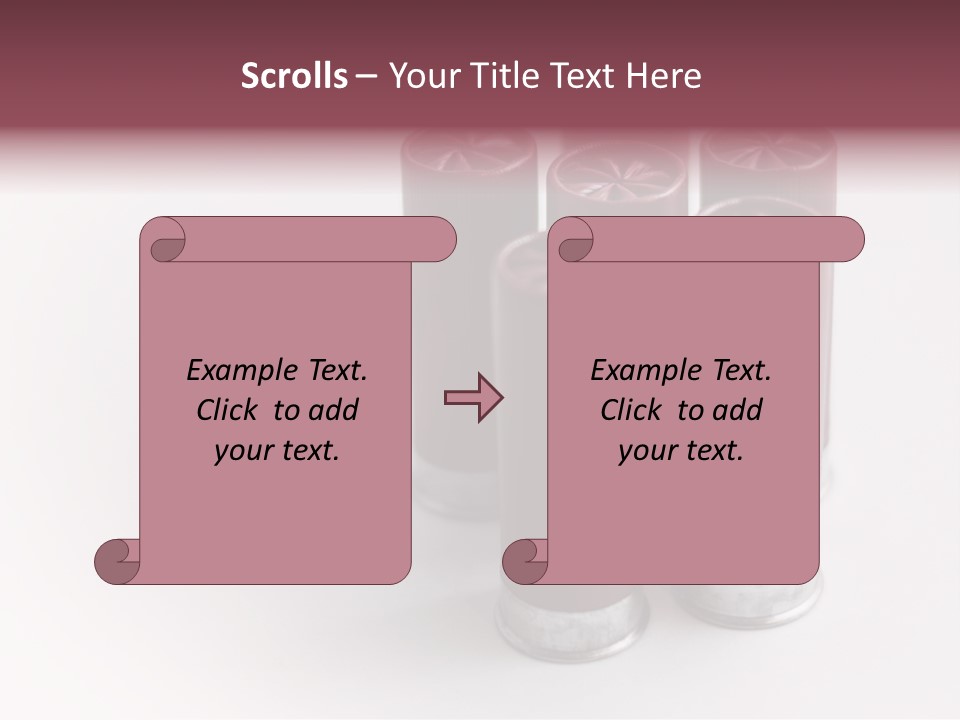 Scrolls – Your Title Text Here

Example Text. Click to add your text.

Example Text. Click to add your text.